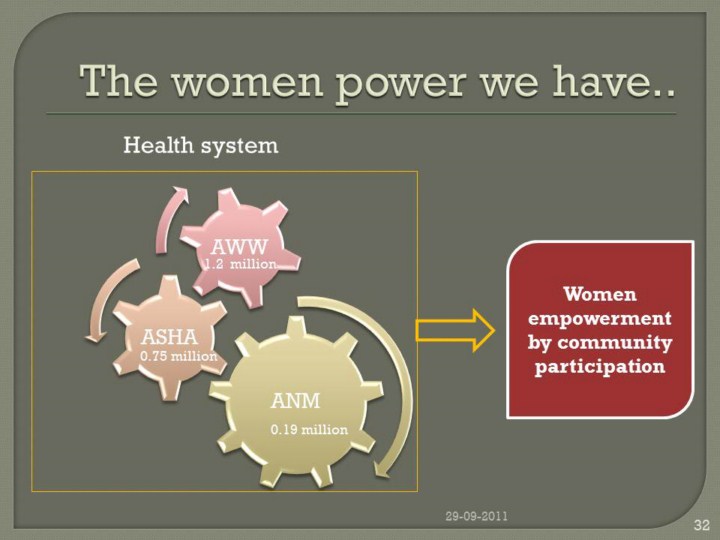 The women power we have..

Health system

AWW
1.2 million

ASHA
0.75 million

ANM
0.19 million

Women empowerment by community participation

29-09-2011

32